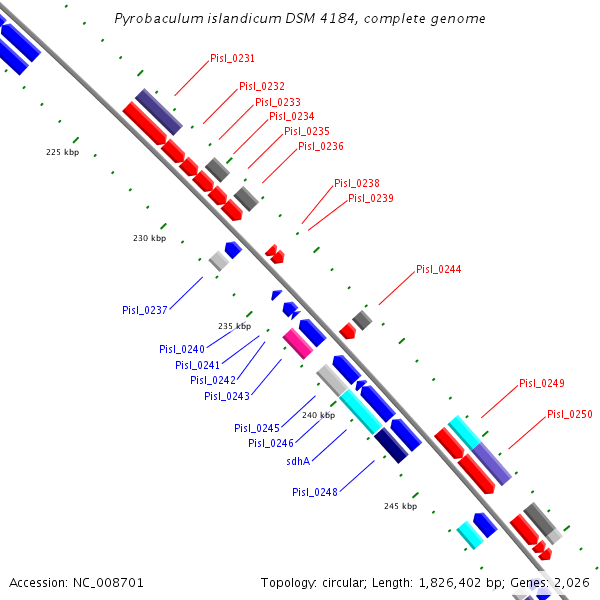 Pyrobaculum islandicum DSM 4184, complete genome

Pisl_0231
Pisl_0232
Pisl_0233
Pisl_0234
Pisl_0235
Pisl_0236
225 kbp
Pisl_0238
Pisl_0239
230 kbp
Pisl_0244
Pisl_0237
235 kbp
Pisl_0240
Pisl_0241
Pisl_0242
Pisl_0243
Pisl_0249
Pisl_0250
240 kbp
Pisl_0245
Pisl_0246
sdhA
Pisl_0248
245 kbp

Accession: NC_008701
Topology: circular; Length: 1,826,402 bp; Genes: 2,026